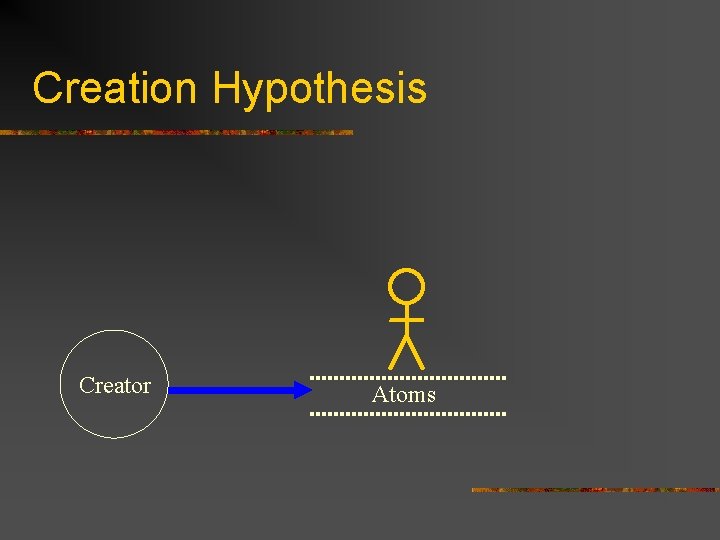 Creation Hypothesis

Creator

Atoms